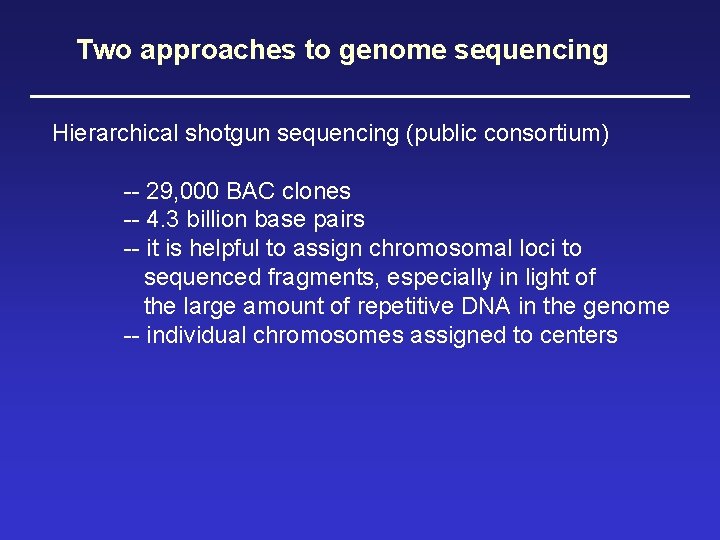 Two approaches to genome sequencing

Hierarchical shotgun sequencing (public consortium)

-- 29,000 BAC clones
-- 4.3 billion base pairs
-- it is helpful to assign chromosomal loci to sequenced fragments, especially in light of the large amount of repetitive DNA in the genome
-- individual chromosomes assigned to centers